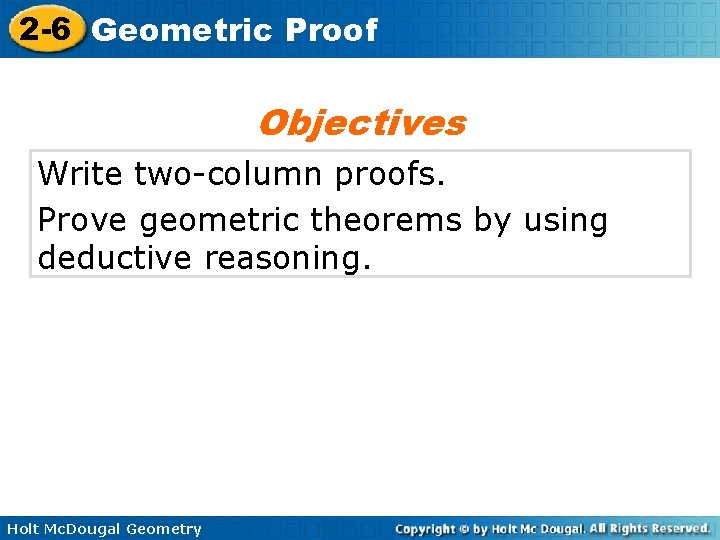 2-6 Geometric Proof

Objectives

Write two-column proofs.

Prove geometric theorems by using deductive reasoning.

Holt McDougal Geometry

Copyright © by Holt Mc Dougal. All Rights Reserved.